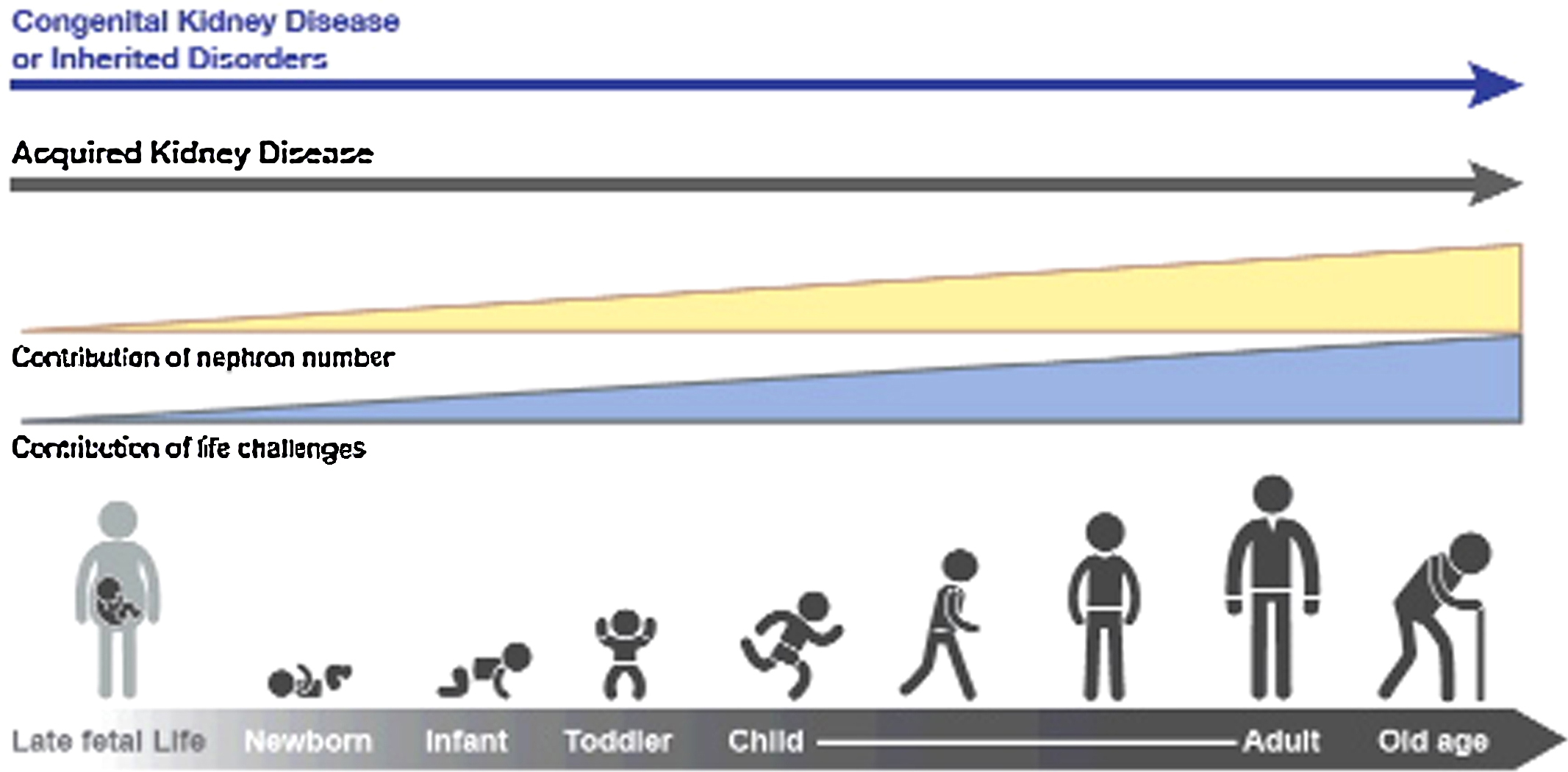 Congenital Kidney Disease or Inherited Disorders

Acquired Kidney Disease

Contribution of nephron number

Contribution of life challenges

Late fetal Life Newborn Infant Toddler Child Adult Old age